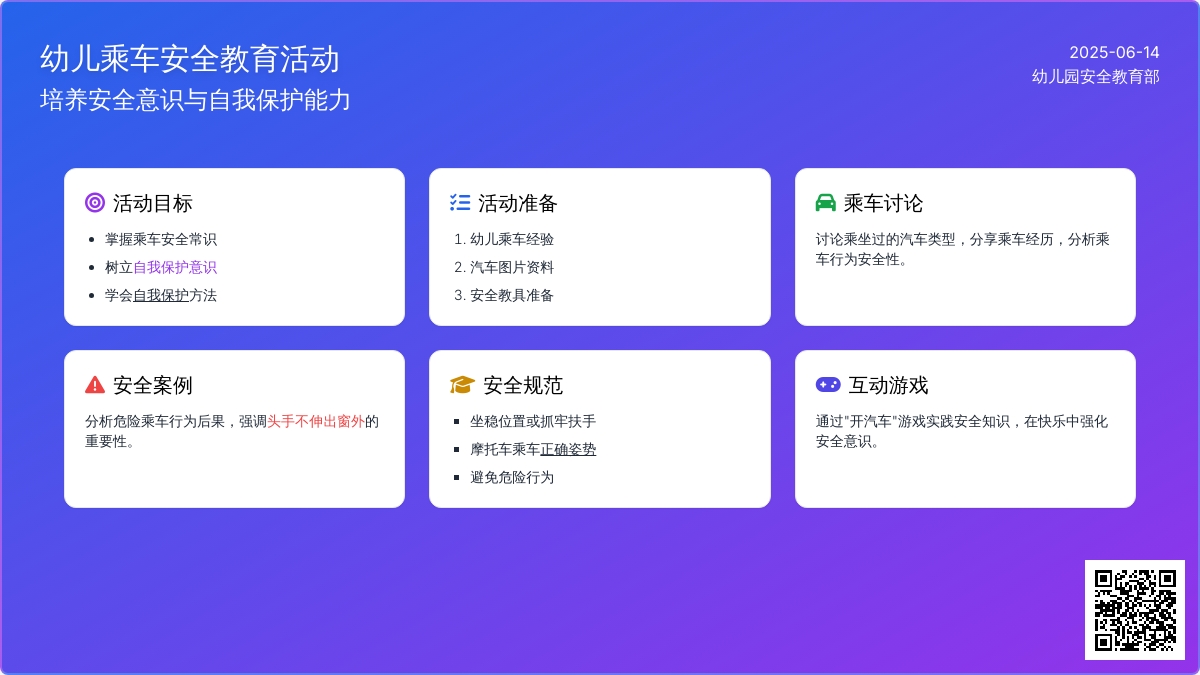 幼儿乘车安全教育活动
培养安全意识与自我保护能力

2025-06-14
幼儿园安全教育部

活动目标
- 掌握乘车安全常识
- 树立自我保护意识
- 学会自我保护方法

活动准备
1. 幼儿乘车经验
2. 汽车图片资料
3. 安全教具准备

乘车讨论
讨论乘坐过的汽车类型，分享乘车经历，分析乘车行为安全性。

安全案例
分析危险乘车行为后果，强调头手不伸出窗外的重要性。

安全规范
- 坐稳位置或抓牢扶手
- 摩托车乘车正确姿势
- 避免危险行为

互动游戏
通过"开汽车"游戏实践安全知识，在快乐中强化安全意识。